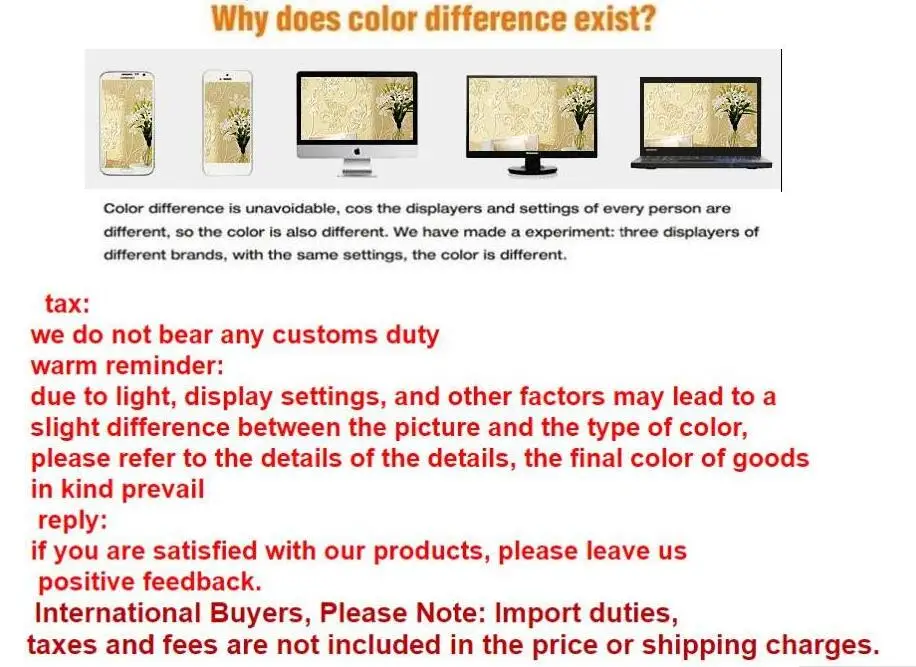 Why does color difference exist?

Color difference is unavoidable, cos the displayers and settings of every person are different, so the color is also different. We have made a experiment: three displayers of different brands, with the same settings, the color is different.

tax:
we do not bear any customs duty
warm reminder:
due to light, display settings, and other factors may lead to a slight difference between the picture and the type of color, please refer to the details of the details, the final color of goods in kind prevail
reply:
if you are satisfied with our products, please leave us positive feedback.
International Buyers, Please Note: Import duties, taxes and fees are not included in the price or shipping charges.